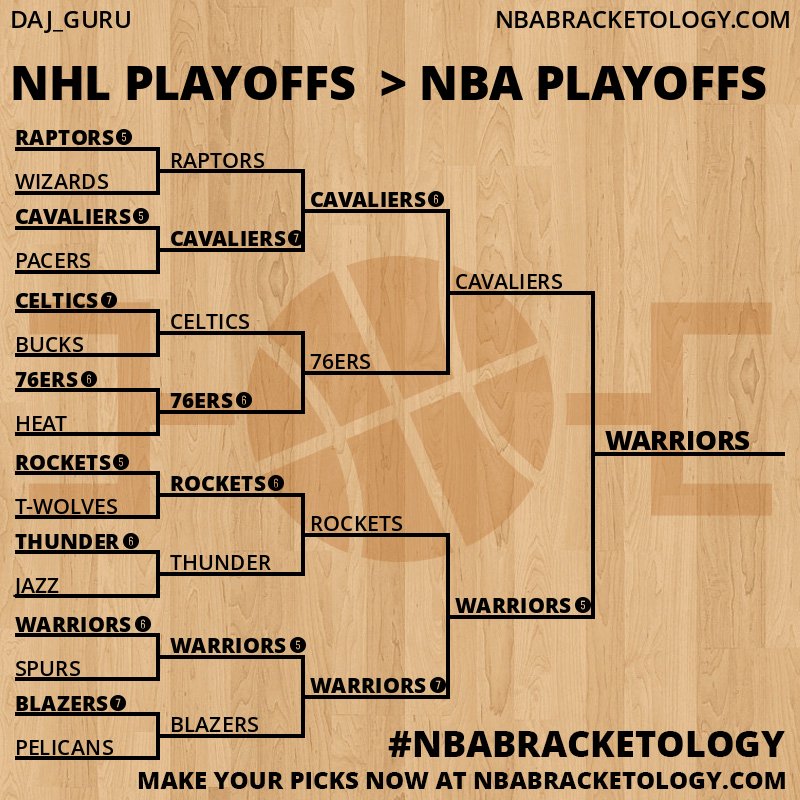 DAJ_GURU

NBABRACKETOLOGY.COM

NHL PLAYOFFS > NBA PLAYOFFS

RAPTORS 5
WIZARDS
CAVALIERS 5
PACERS
CELTICS 7
BUCKS
76ERS 6
HEAT
ROCKETS 5
T-WOLVES
THUNDER 6
JAZZ
WARRIORS 6
SPURS
BLAZERS 7
PELICANS

RAPTORS
CAVALIERS 7
CELTICS
76ERS 6
ROCKETS 6
THUNDER
WARRIORS 5
BLAZERS

CAVALIERS 6
76ERS
ROCKETS
WARRIORS 7

CAVALIERS
WARRIORS 5

WARRIORS

#NBABRACKETOLOGY

MAKE YOUR PICKS NOW AT NBABRACKETOLOGY.COM